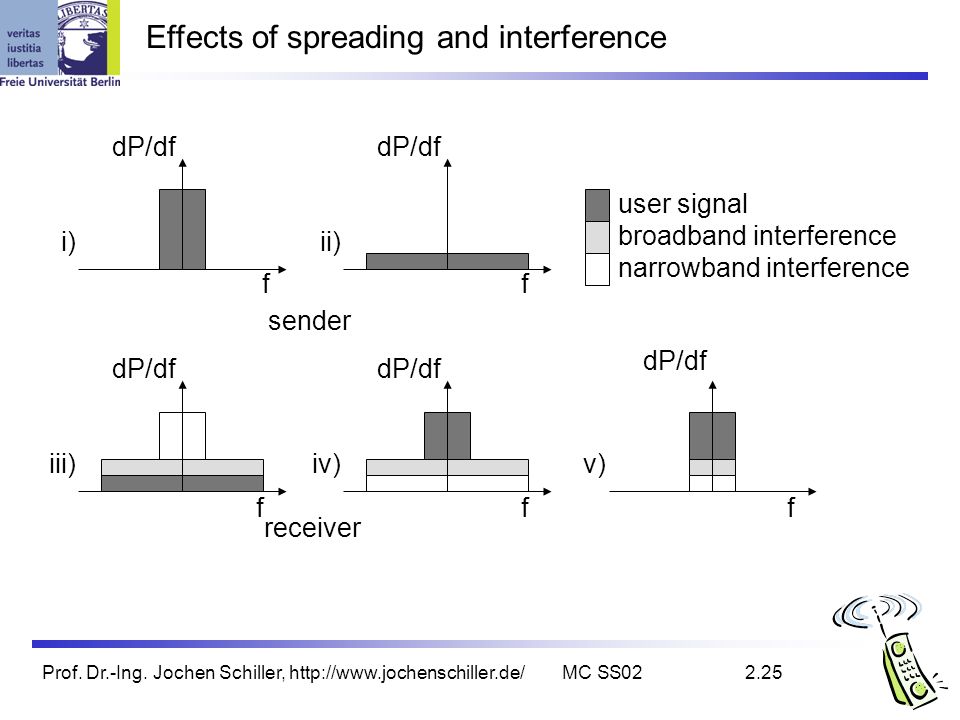 veritas iustitia libertas

LIBERTAS

Freie Universität Berlin

Effects of spreading and interference

dP/df

i)

f

dP/df

ii)

f

user signal
broadband interference
narrowband interference

sender

dP/df

iii)

f

dP/df

iv)

f

dP/df

v)

f

receiver

Prof. Dr.-Ing. Jochen Schiller, http://www.jochenschiller.de/ MC SS02 2.25